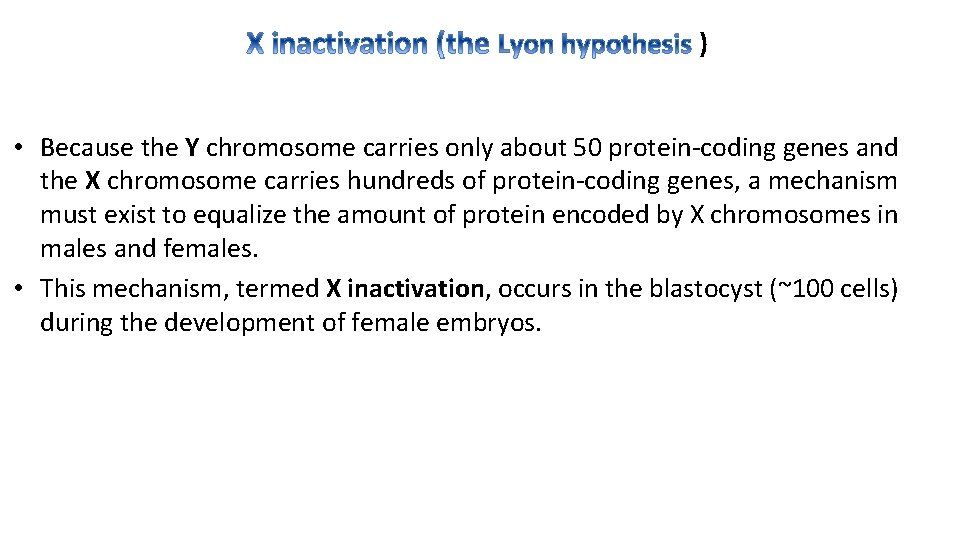 X inactivation (the Lyon hypothesis )

• Because the Y chromosome carries only about 50 protein-coding genes and the X chromosome carries hundreds of protein-coding genes, a mechanism must exist to equalize the amount of protein encoded by X chromosomes in males and females.
• This mechanism, termed X inactivation, occurs in the blastocyst (~100 cells) during the development of female embryos.